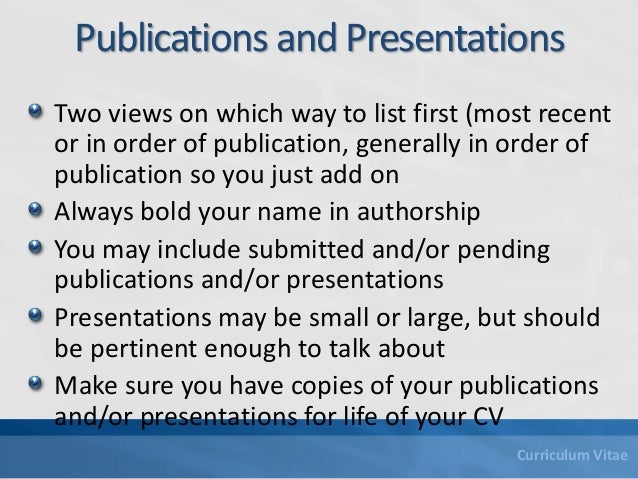 Publications and Presentations

Two views on which way to list first (most recent or in order of publication, generally in order of publication so you just add on

Always bold your name in authorship

You may include submitted and/or pending publications and/or presentations

Presentations may be small or large, but should be pertinent enough to talk about

Make sure you have copies of your publications and/or presentations for life of your CV

Curriculum Vitae